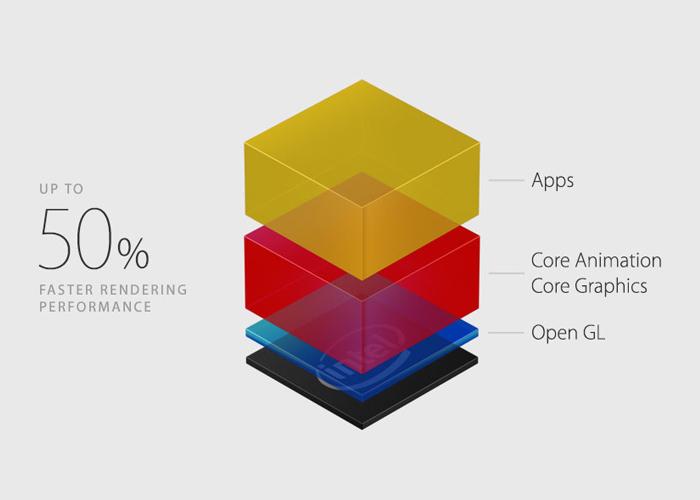 UP TO

50%

FASTER RENDERING PERFORMANCE

Apps

Core Animation
Core Graphics

Open GL

intel